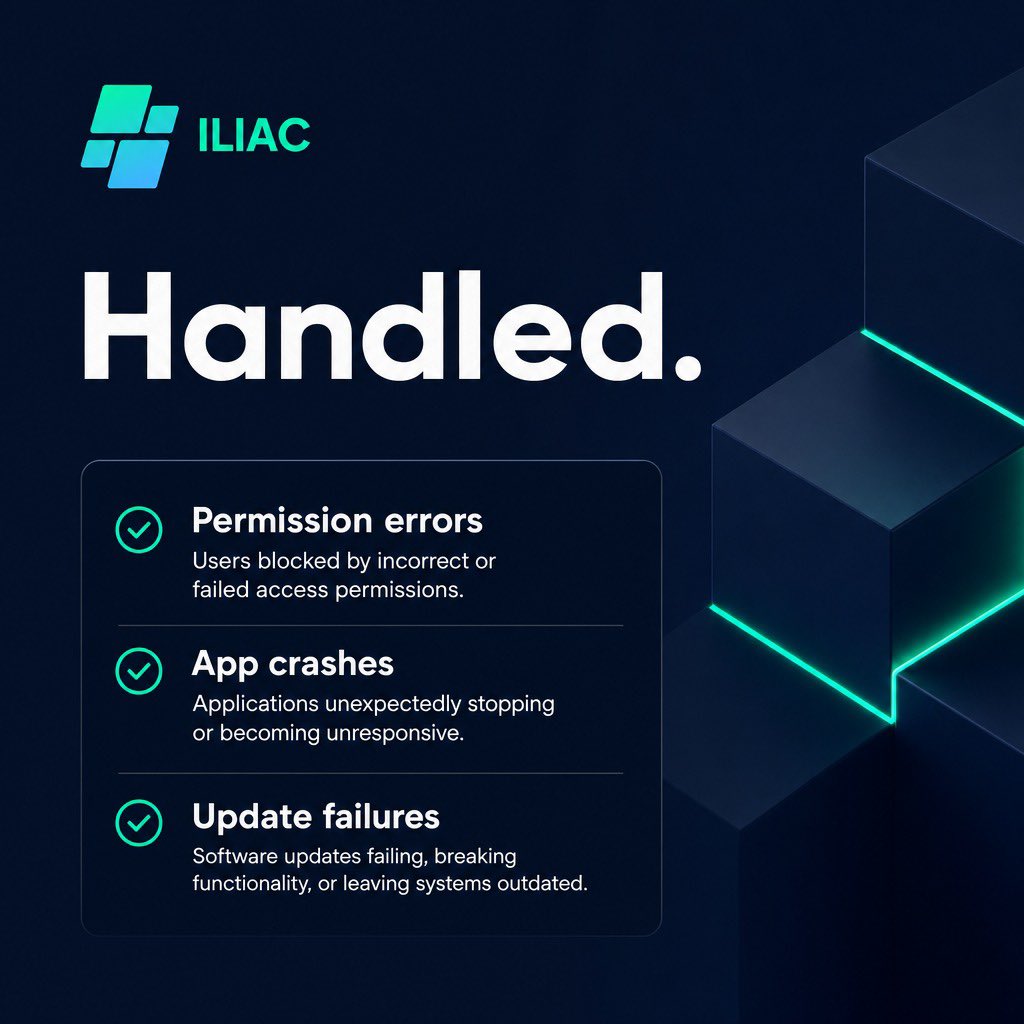 ILIAC

Handled.

Permission errors
Users blocked by incorrect or failed access permissions.

App crashes
Applications unexpectedly stopping or becoming unresponsive.

Update failures
Software updates failing, breaking functionality, or leaving systems outdated.